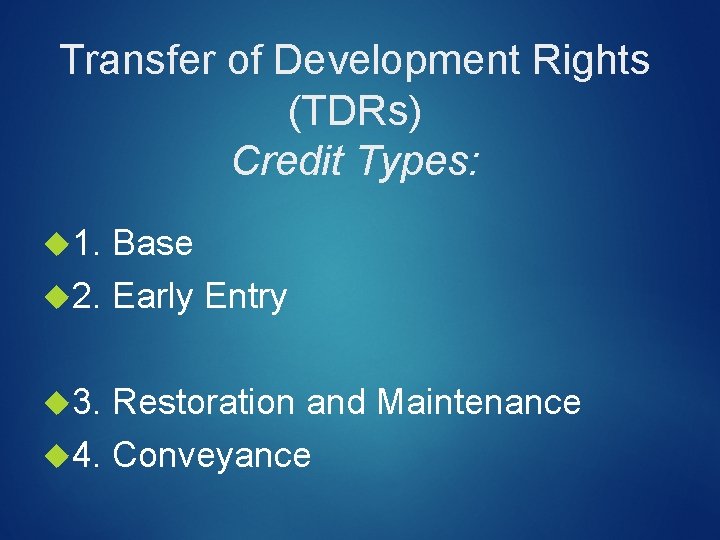 Transfer of Development Rights (TDRs)
Credit Types:

1. Base
2. Early Entry

3. Restoration and Maintenance
4. Conveyance